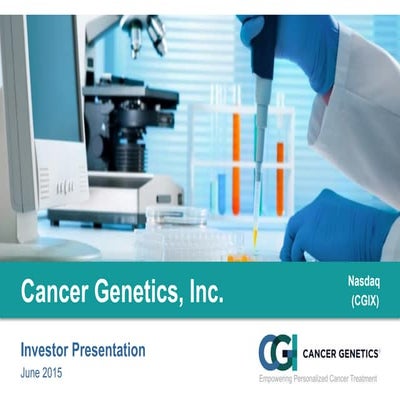 Cancer Genetics, Inc.

Nasdaq
(CGIX)

Investor Presentation
June 2015

CGI CANCER GENETICS
Empowering Personalized Cancer Treatment